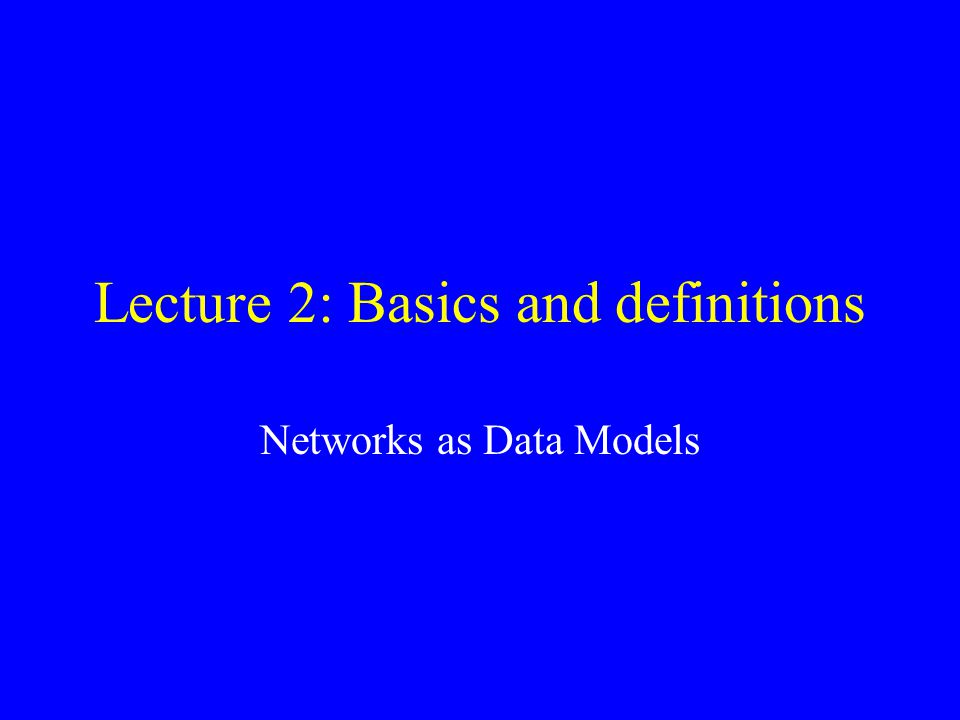 Lecture 2: Basics and definitions

Networks as Data Models